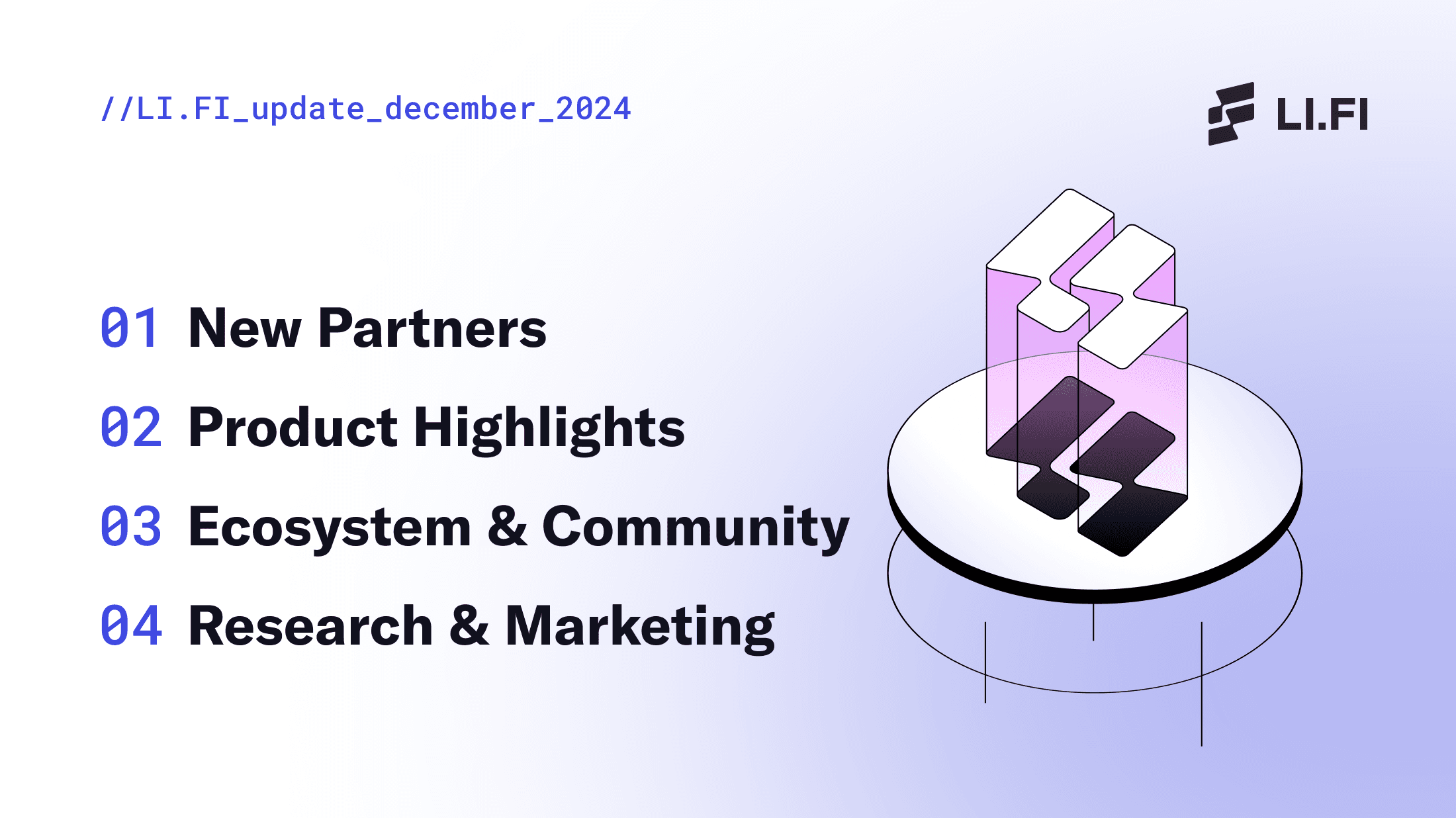 //LI.FI_update_december_2024

LI.FI

01 New Partners

02 Product Highlights

03 Ecosystem & Community

04 Research & Marketing